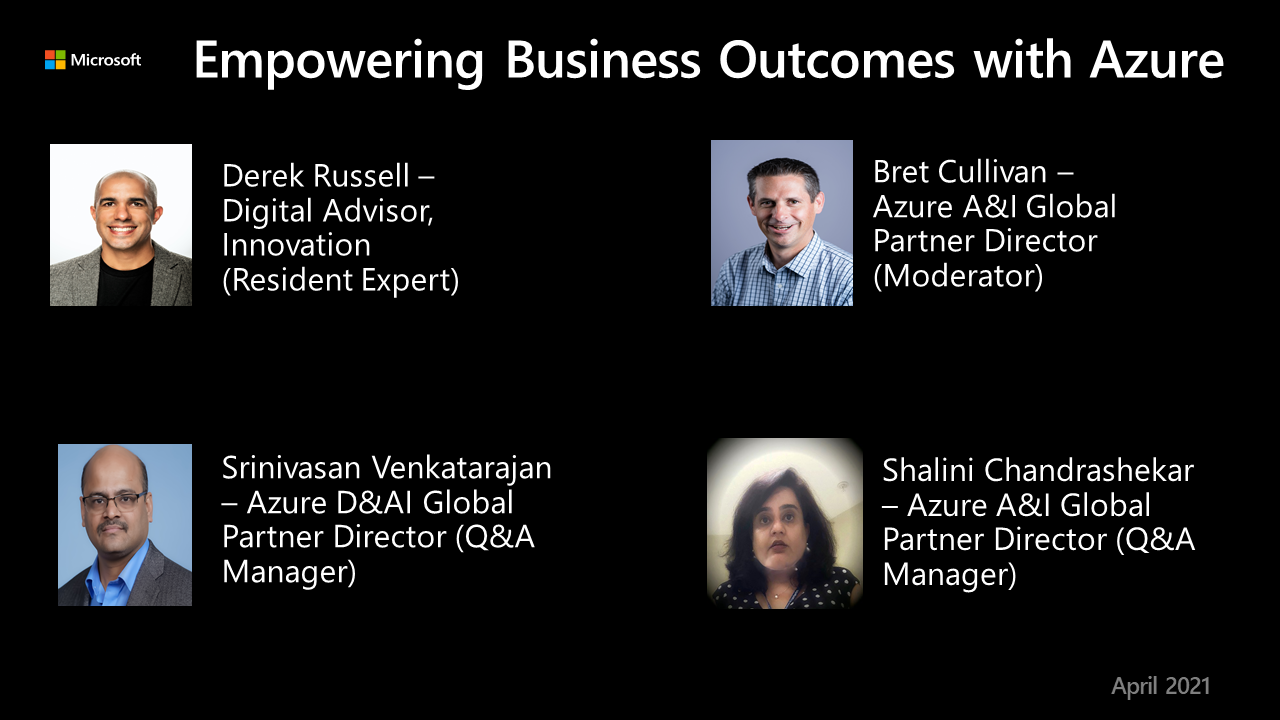 Microsoft

Empowering Business Outcomes with Azure

Derek Russell – Digital Advisor, Innovation (Resident Expert)

Bret Cullivan – Azure A&I Global Partner Director (Moderator)

Srinivasan Venkatarajan – Azure D&AI Global Partner Director (Q&A Manager)

Shalini Chandrashekar – Azure A&I Global Partner Director (Q&A Manager)

April 2021